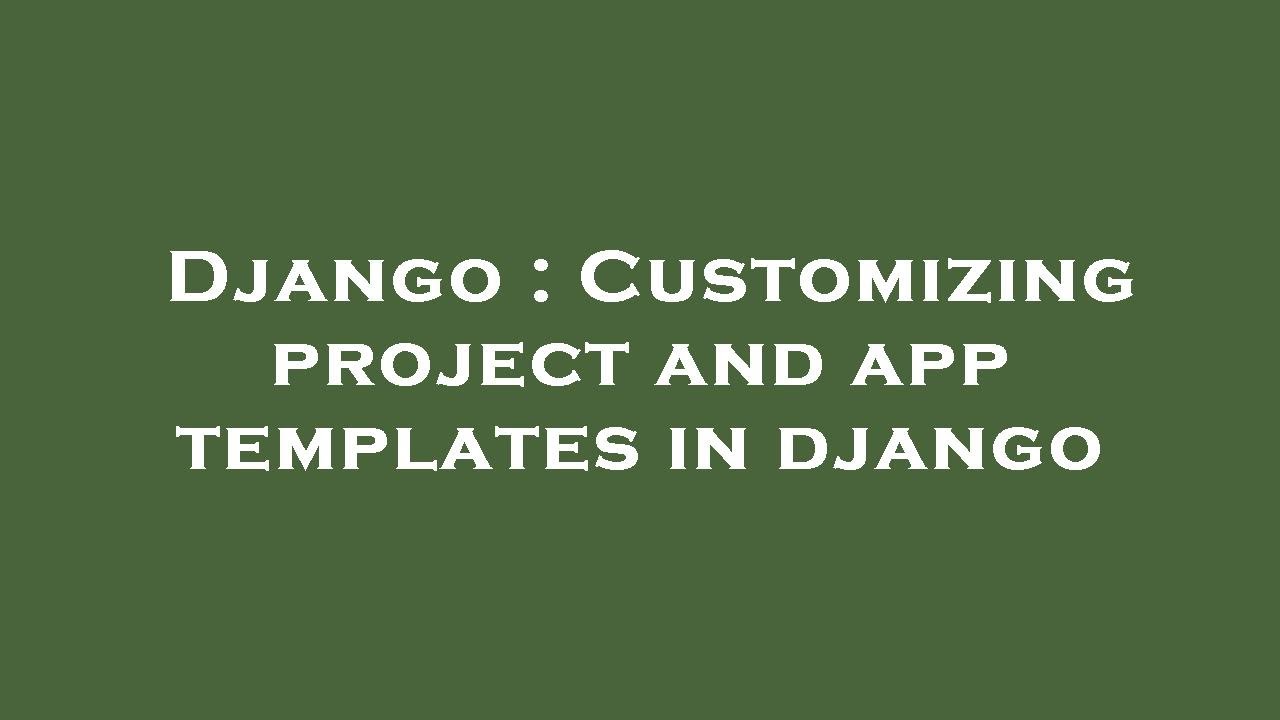 Django : Customizing project and app templates in django